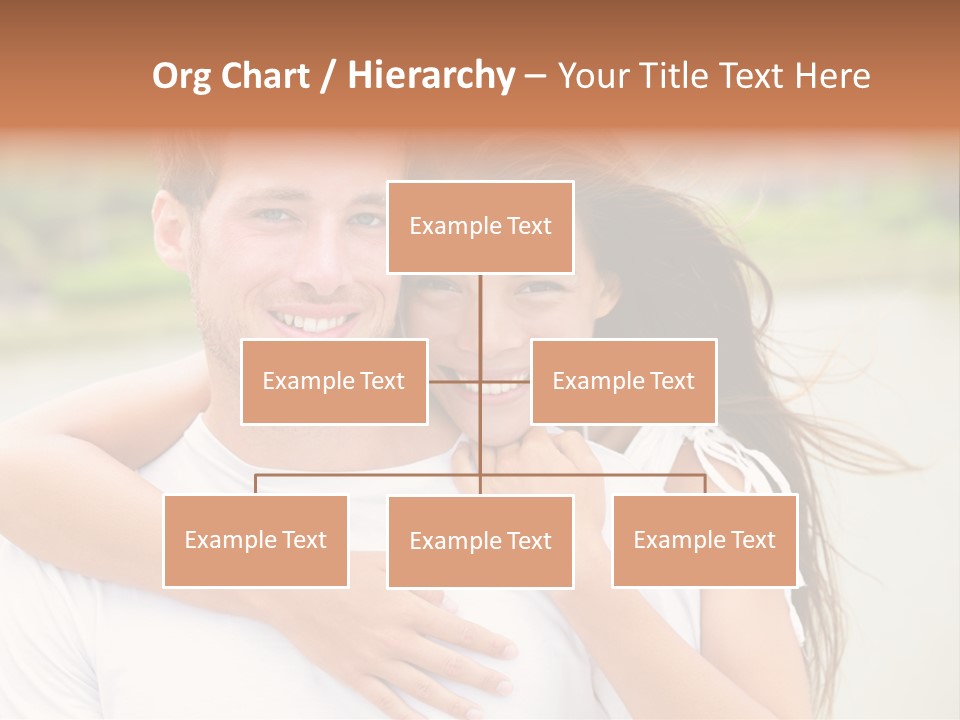 Org Chart / Hierarchy – Your Title Text Here

Example Text

Example Text

Example Text

Example Text

Example Text

Example Text